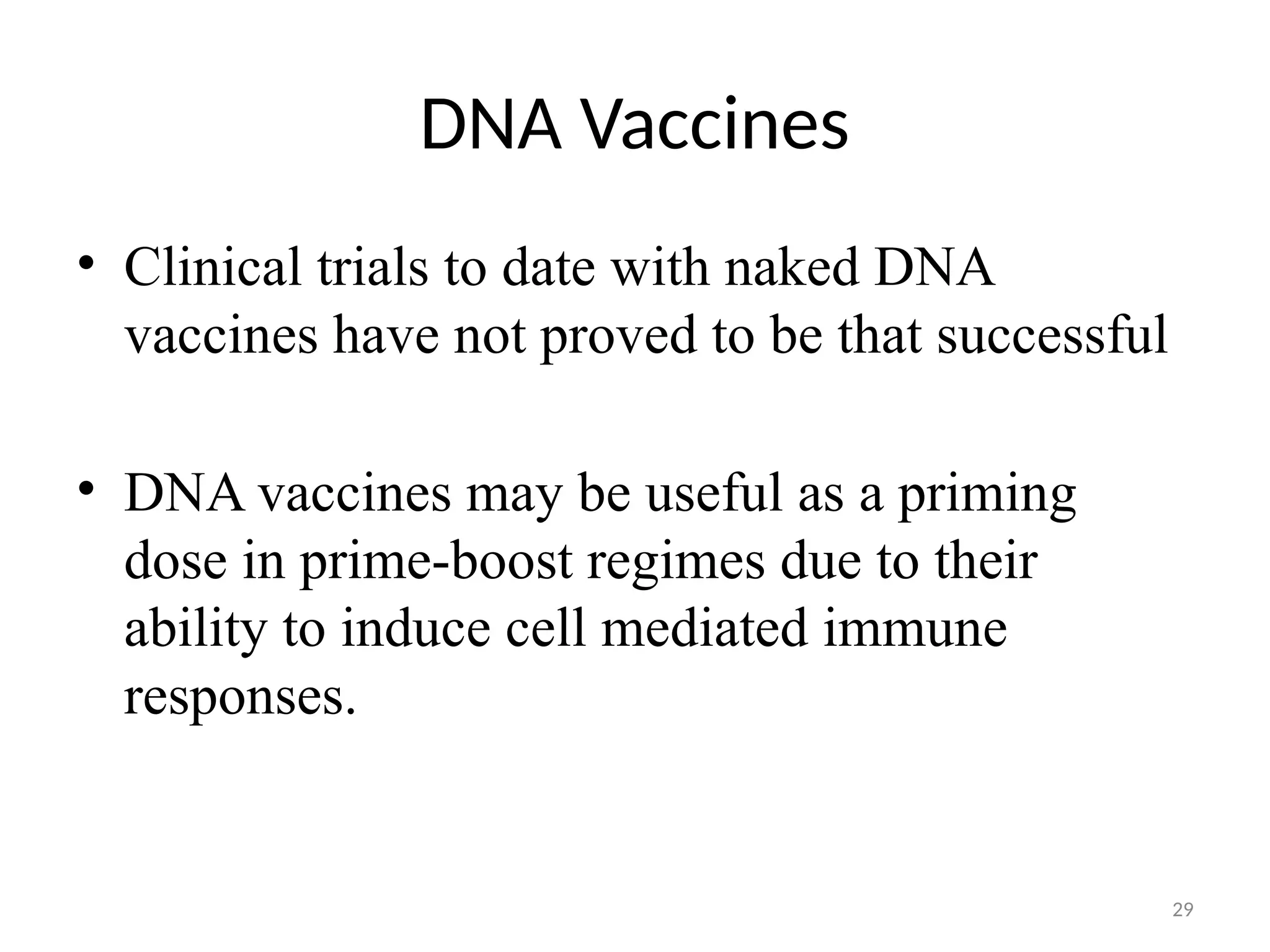 DNA Vaccines

• Clinical trials to date with naked DNA vaccines have not proved to be that successful

• DNA vaccines may be useful as a priming dose in prime-boost regimes due to their ability to induce cell mediated immune responses.

29